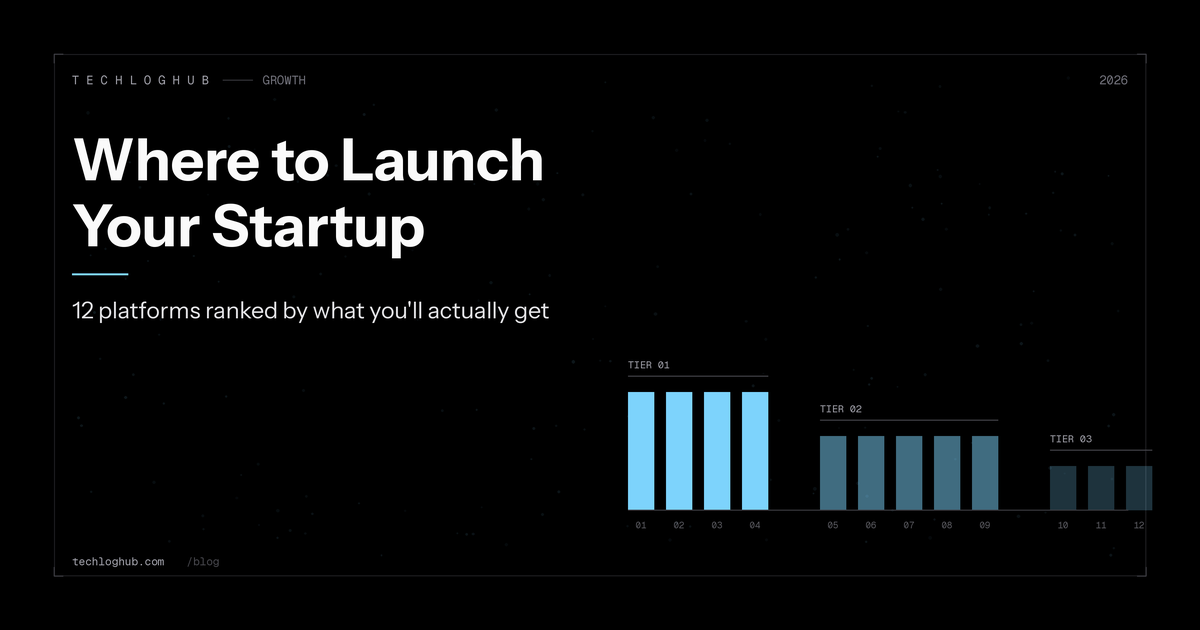 TECHLOGHUB —— GROWTH

2026

Where to Launch Your Startup

12 platforms ranked by what you'll actually get

TIER 01

TIER 02

TIER 03

01 02 03 04 05 06 07 08 09 10 11 12

techloghub.com /blog